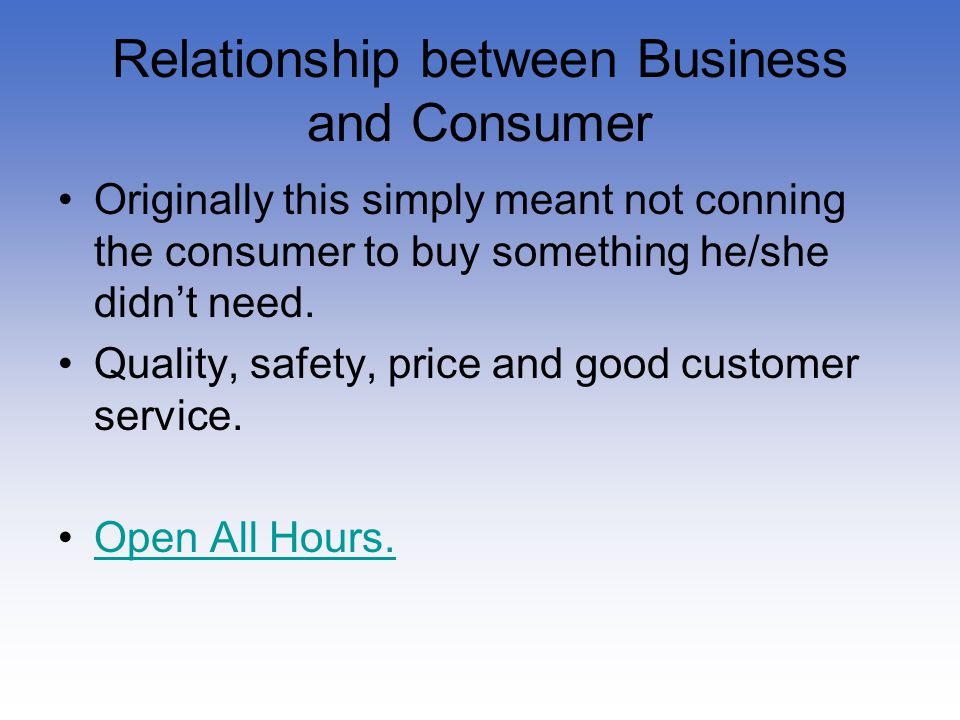 Relationship between Business and Consumer

• Originally this simply meant not conning the consumer to buy something he/she didn’t need.
• Quality, safety, price and good customer service.

• Open All Hours.